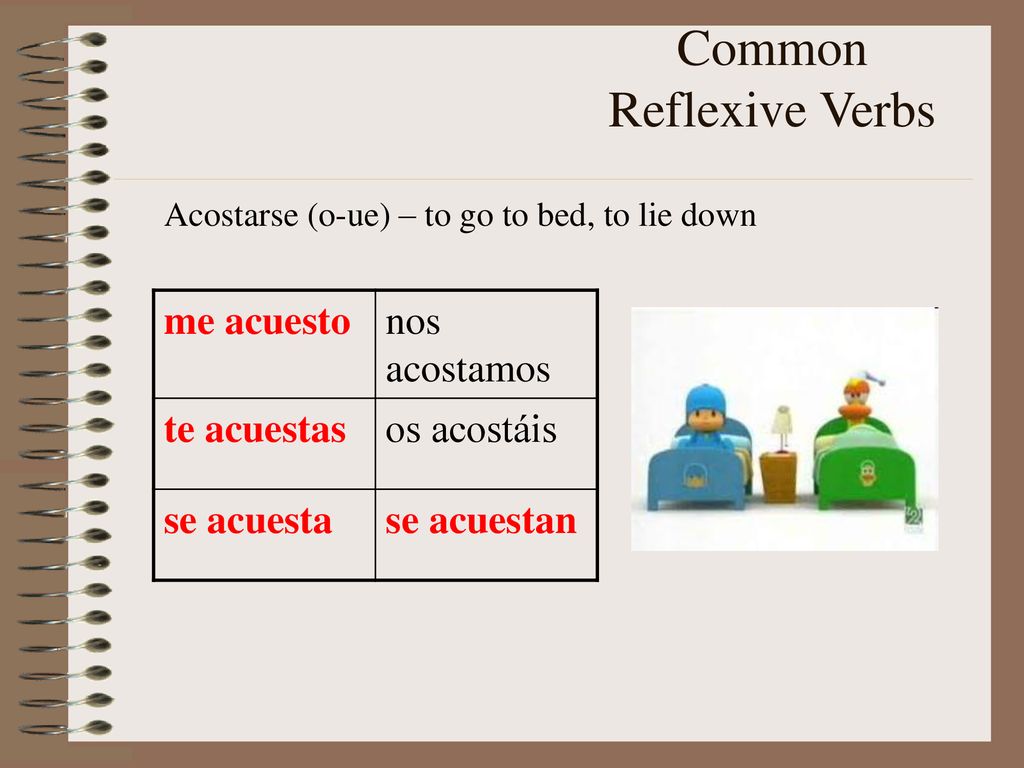 Common Reflexive Verbs

Acostarse (o-ue) – to go to bed, to lie down

| me acuesto | nos acostamos |
|---|---|
| te acuestas | os acostáis |
| se acuesta | se acuestan |